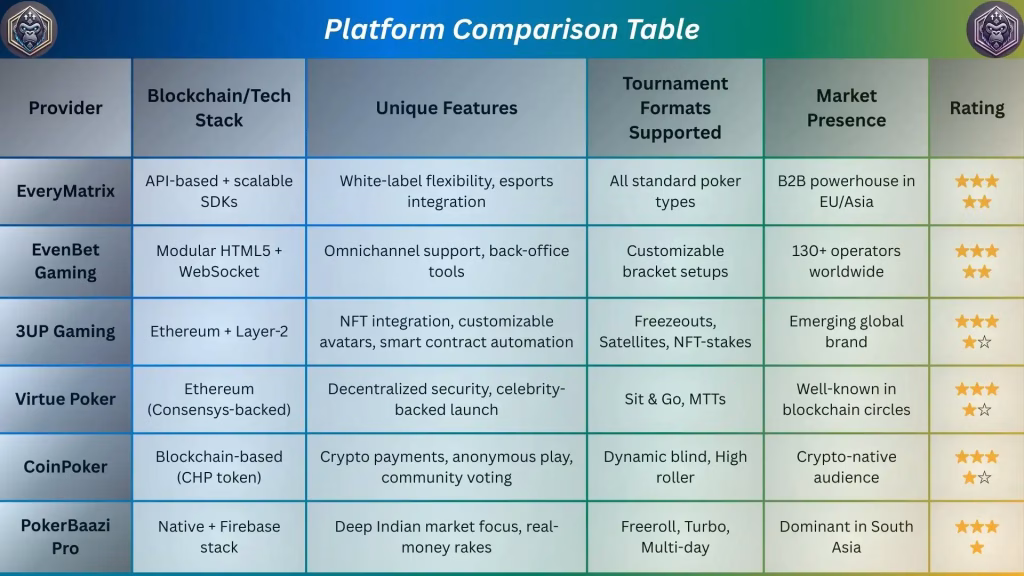 Platform Comparison Table

| Provider | Blockchain/Tech Stack | Unique Features | Tournament Formats Supported | Market Presence | Rating |
|---|---|---|---|---|---|
| EveryMatrix | API-based + scalable SDKs | White-label flexibility, esports integration | All standard poker types | B2B powerhouse in EU/Asia | ★★★★★ |
| EvenBet Gaming | Modular HTML5 + WebSocket | Omnichannel support, back-office tools | Customizable bracket setups | 130+ operators worldwide | ★★★★★ |
| 3UP Gaming | Ethereum + Layer-2 | NFT integration, customizable avatars, smart contract automation | Freezeouts, Satellites, NFT-stakes | Emerging global brand | ★★★★☆ |
| Virtue Poker | Ethereum (Consensys-backed) | Decentralized security, celebrity-backed launch | Sit & Go, MTTs | Well-known in blockchain circles | ★★★★☆ |
| CoinPoker | Blockchain-based (CHP token) | Crypto payments, anonymous play, community voting | Dynamic blind, High roller | Crypto-native audience | ★★★★☆ |
| PokerBaazi Pro | Native + Firebase stack | Deep Indian market focus, real-money rakes | Freeroll, Turbo, Multi-day | Dominant in South Asia | ★★★★ |